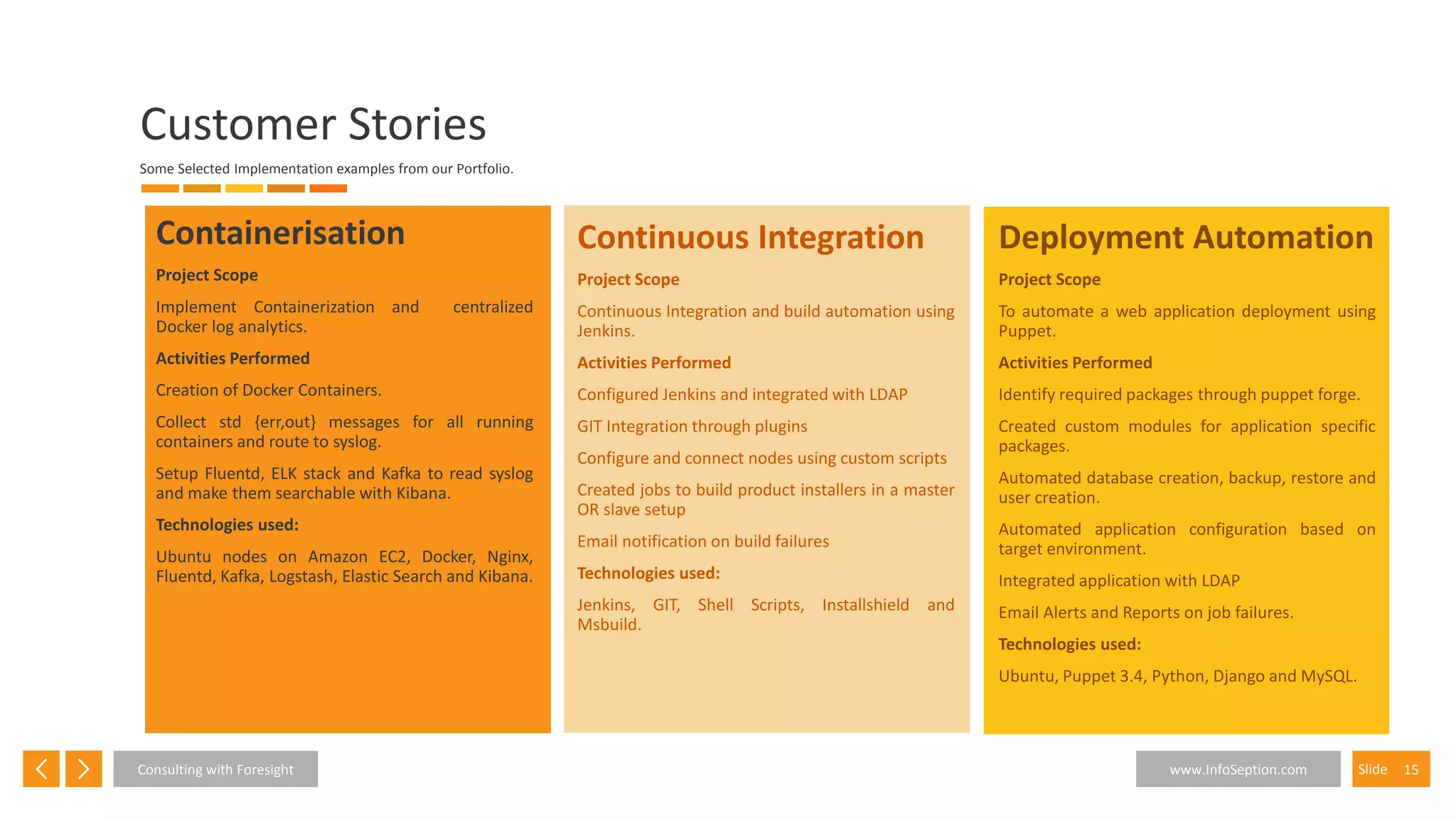 Customer Stories

Some Selected Implementation examples from our Portfolio.

Containerisation

Project Scope

Implement Containerization and centralized Docker log analytics.

Activities Performed

Creation of Docker Containers.

Collect std {err,out} messages for all running containers and route to syslog.

Setup Fluentd, ELK stack and Kafka to read syslog and make them searchable with Kibana.

Technologies used:

Ubuntu nodes on Amazon EC2, Docker, Nginx, Fluentd, Kafka, Logstash, Elastic Search and Kibana.

Continuous Integration

Project Scope

Continuous Integration and build automation using Jenkins.

Activities Performed

Configured Jenkins and integrated with LDAP

GIT Integration through plugins

Configure and connect nodes using custom scripts

Created jobs to build product installers in a master OR slave setup

Email notification on build failures

Technologies used:

Jenkins, GIT, Shell Scripts, Installshield and Msbuild.

Deployment Automation

Project Scope

To automate a web application deployment using Puppet.

Activities Performed

Identify required packages through puppet forge.

Created custom modules for application specific packages.

Automated database creation, backup, restore and user creation.

Automated application configuration based on target environment.

Integrated application with LDAP

Email Alerts and Reports on job failures.

Technologies used:

Ubuntu, Puppet 3.4, Python, Django and MySQL.

Consulting with Foresight

www.InfoSeption.com

Slide 15